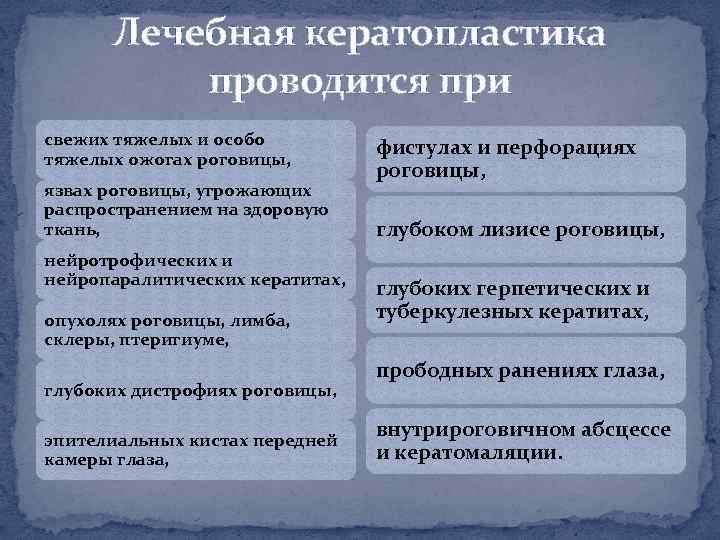 Лечебная кератопластика проводится при

свежих тяжелых и особо тяжелых ожогах роговицы,

язвах роговицы, угрожающих распространением на здоровую ткань,

нейротрофических и нейропаралитических кератитах,

опухолях роговицы, лимба, склеры, птеригиуме,

глубоких дистрофиях роговицы,

эпителиальных кистах передней камеры глаза,

фистулах и перфорациях роговицы,

глубоком лизисе роговицы,

глубоких герпетических и туберкулезных кератитах,

прободных ранениях глаза,

внутрироговичном абсцессе и кератомаляции.